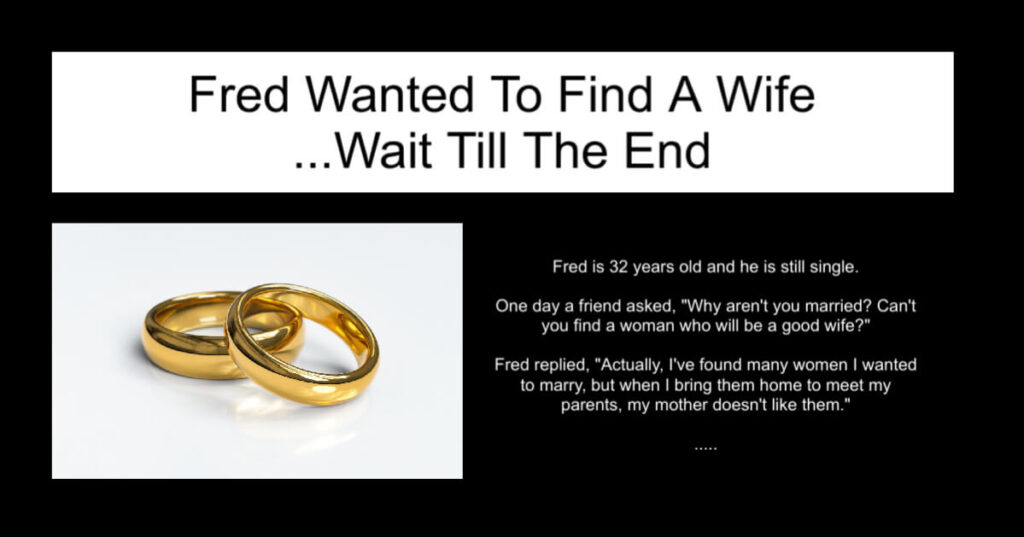 Fred Wanted To Find A Wife
...Wait Till The End

Fred is 32 years old and he is still single.

One day a friend asked, "Why aren't you married? Can't you find a woman who will be a good wife?"

Fred replied, "Actually, I've found many women I wanted to marry, but when I bring them home to meet my parents, my mother doesn't like them."

.....